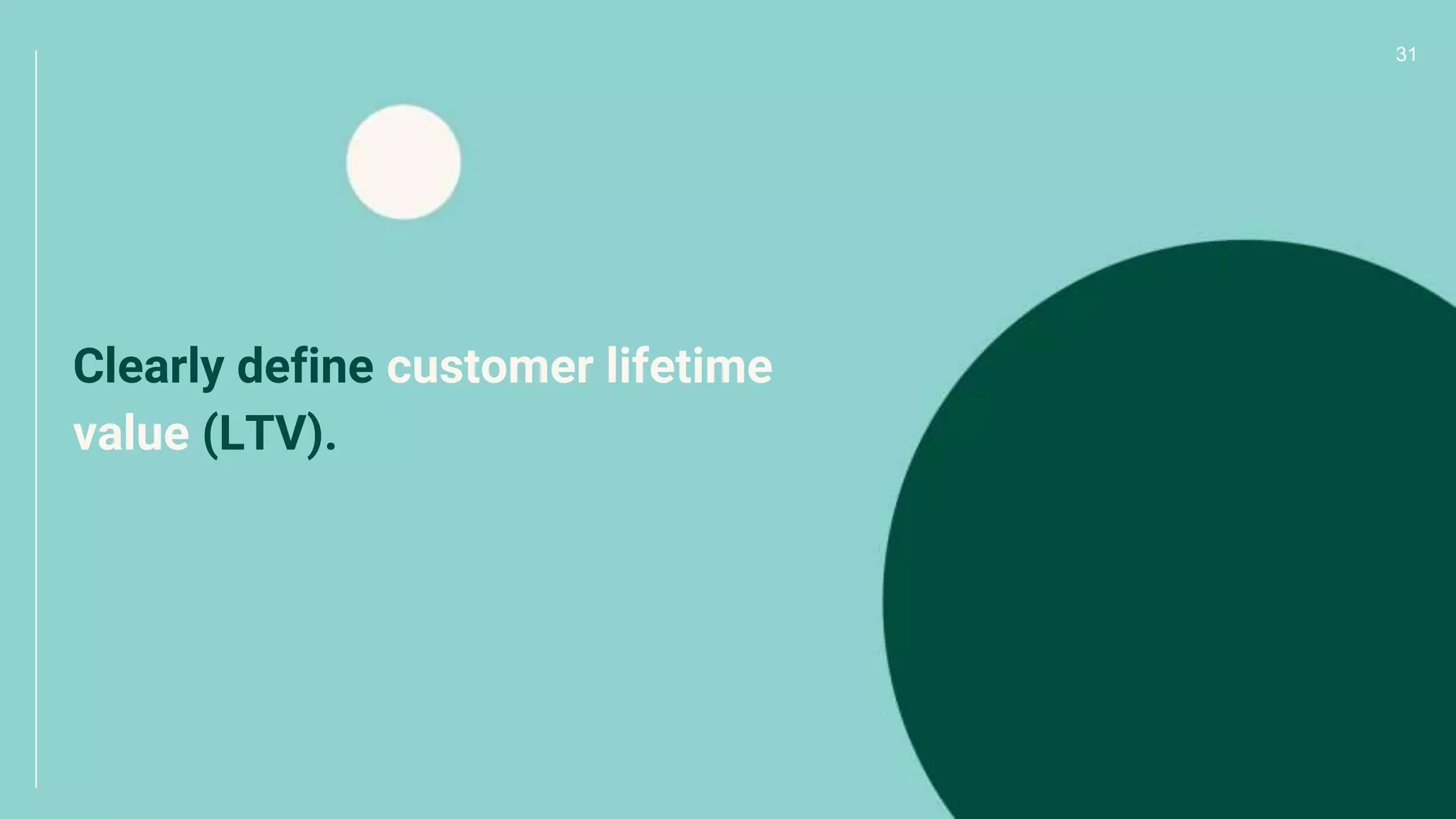 31

Clearly define customer lifetime value (LTV).